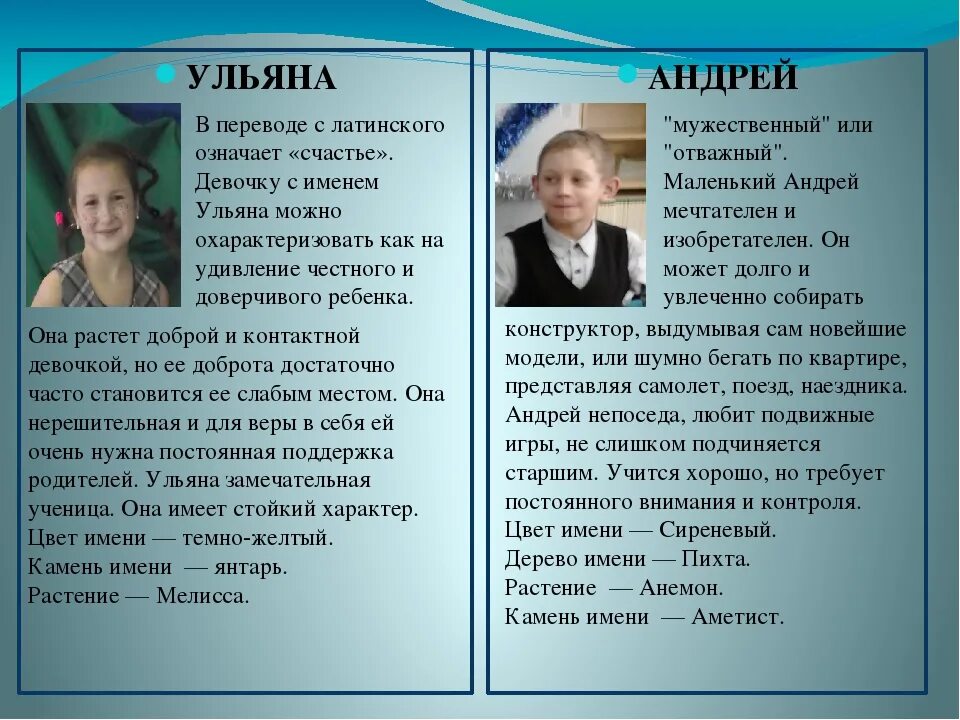 УЛЬЯНА

В переводе с латинского означает «счастье». Девочку с именем Ульяна можно охарактеризовать как на удивление честного и доверчивого ребенка.

Она растет доброй и контактной девочкой, но ее доброта достаточно часто становится ее слабым местом. Она нерешительная и для веры в себя ей очень нужна постоянная поддержка родителей. Ульяна замечательная ученица. Она имеет стойкий характер.
Цвет имени — темно-желтый.
Камень имени — янтарь.
Растение — Мелисса.

АНДРЕЙ

"мужественный" или "отважный". Маленький Андрей мечтателен и изобретателен. Он может долго и увлеченно собирать конструктор, выдумывая сам новейшие модели, или шумно бегать по квартире, представляя самолет, поезд, наездника. Андрей непоседа, любит подвижные игры, не слишком подчиняется старшим. Учится хорошо, но требует постоянного внимания и контроля.
Цвет имени — Сиреневый.
Дерево имени — Пихта.
Растение — Анемон.
Камень имени — Аметист.